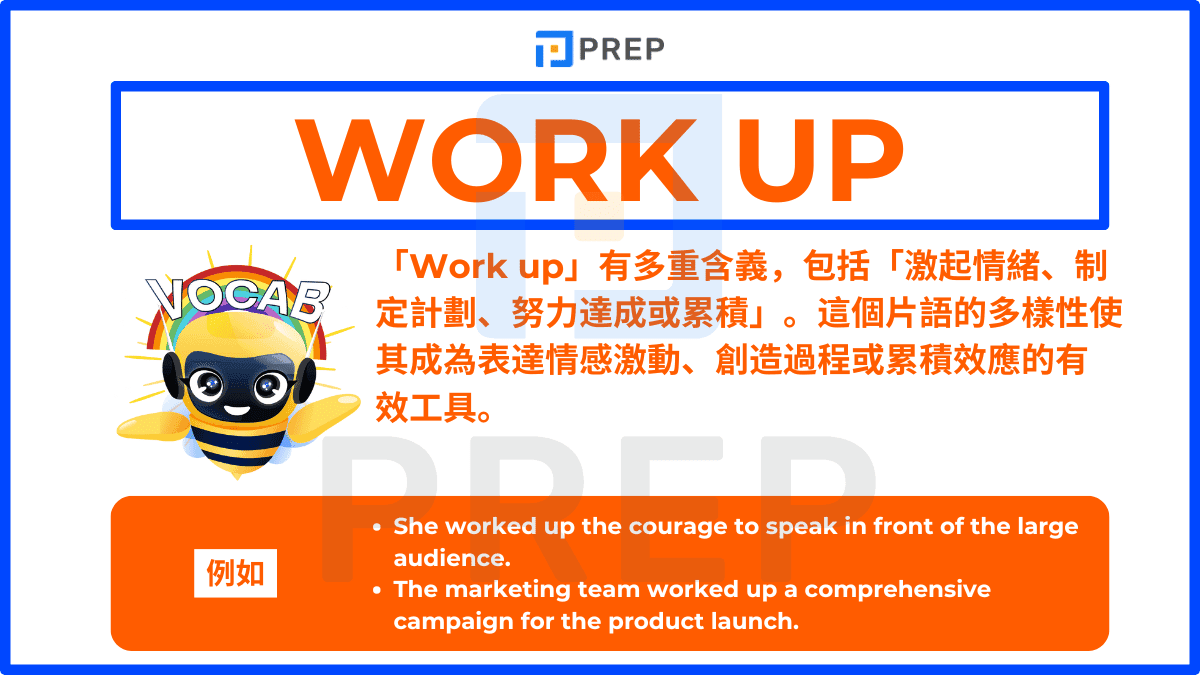 PREP

WORK UP

VOCAB

「Work up」有多重含義，包括「激起情緒、制定計劃、努力達成或累積」。這個片語的多樣性使其成為表達情感激動、創造過程或累積效應的有效工具。

PREP

例如

• She worked up the courage to speak in front of the large audience.
• The marketing team worked up a comprehensive campaign for the product launch.